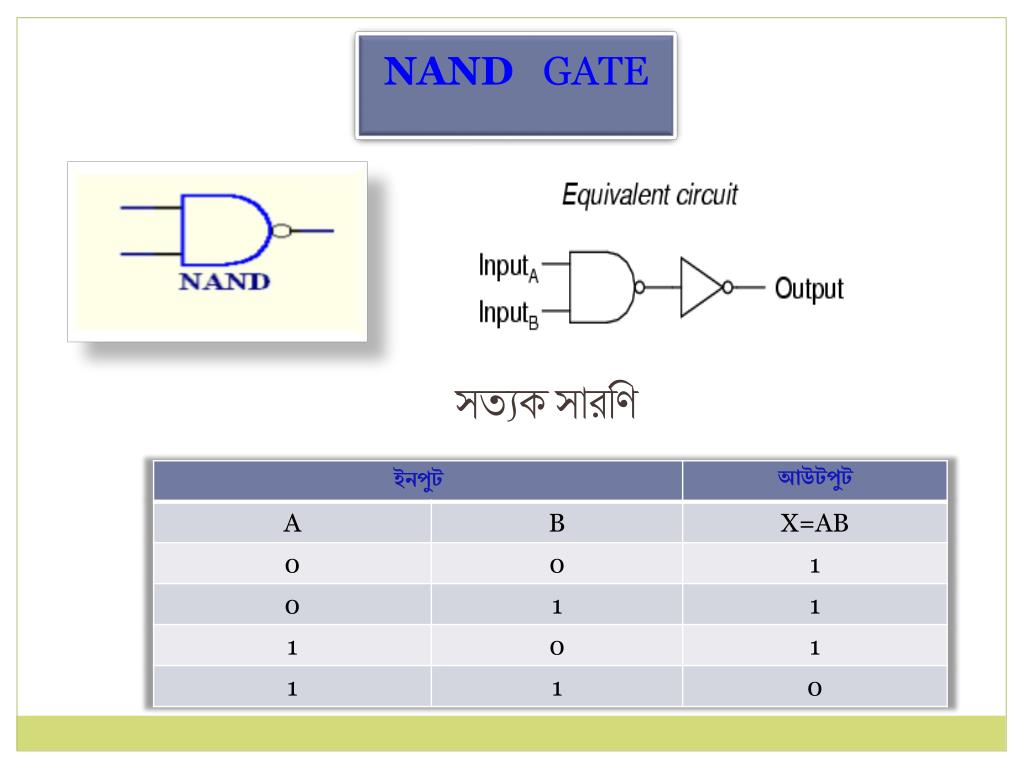 NAND GATE

NAND

Equivalent circuit

$Input_A$

$Input_B$

Output

সত্যক সারণি

| ইনপুট | | আউটপুট |
|---|---|---|
| A | B | X=AB |
| 0 | 0 | 1 |
| 0 | 1 | 1 |
| 1 | 0 | 1 |
| 1 | 1 | 0 |